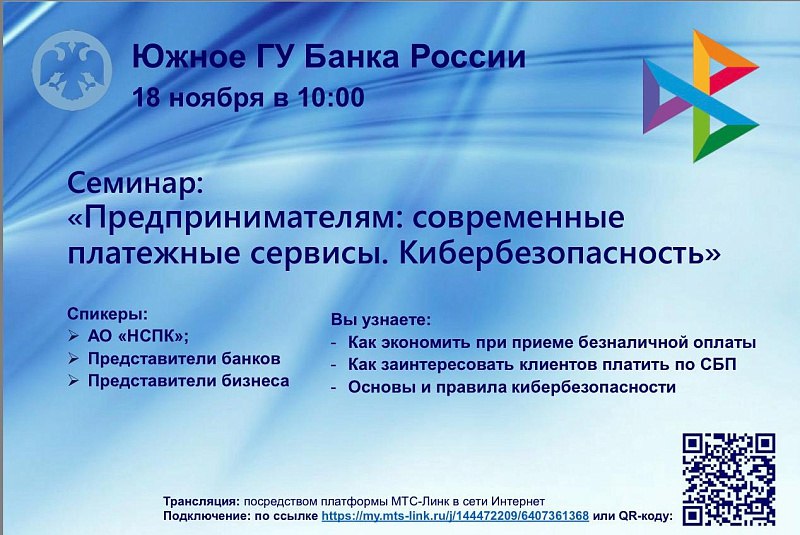 Южное ГУ Банка России
18 ноября в 10:00

Семинар:
«Предпринимателям: современные платежные сервисы. Кибербезопасность»

Спикеры:
➢ АО «НСПК»;
➢ Представители банков
➢ Представители бизнеса

Вы узнаете:
- Как экономить при приеме безналичной оплаты
- Как заинтересовать клиентов платить по СБП
- Основы и правила кибербезопасности

Трансляция: посредством платформы МТС-Линк в сети Интернет
Подключение: по ссылке https://my.mts-link.ru/j/144472209/6407361368 или QR-коду: